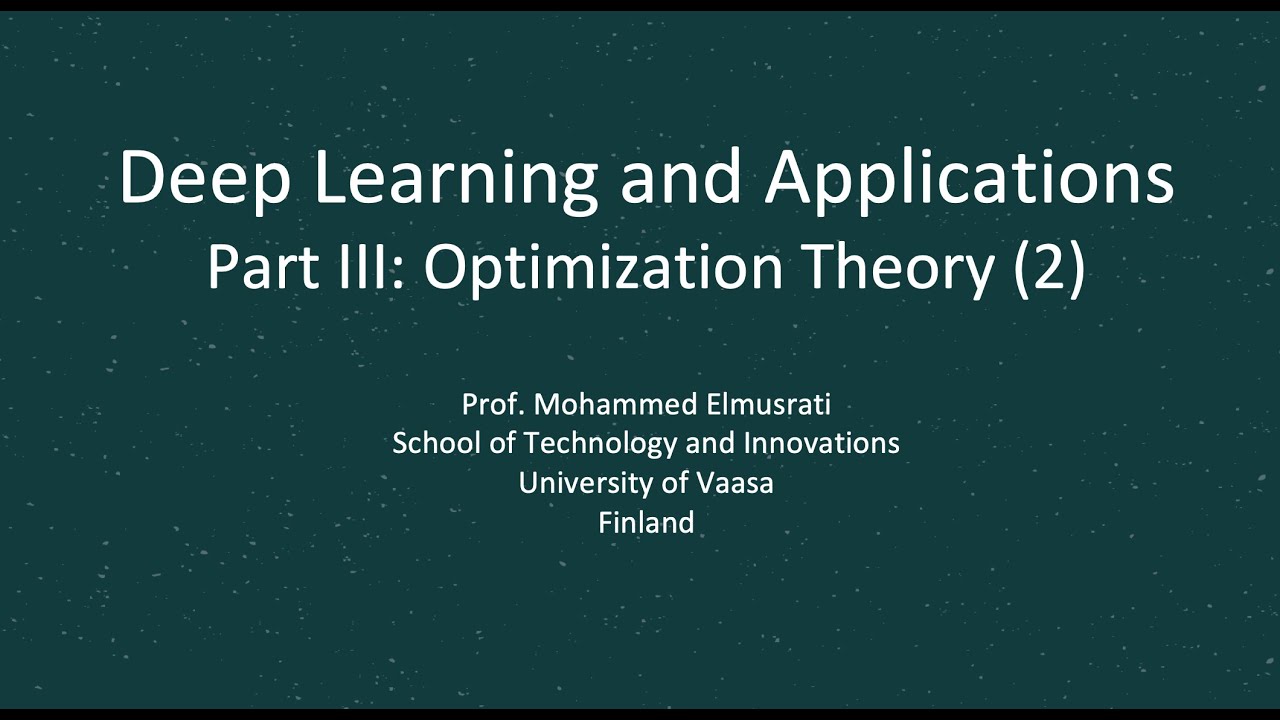 Deep Learning and Applications
Part III: Optimization Theory (2)

Prof. Mohammed Elmusrati
School of Technology and Innovations
University of Vaasa
Finland